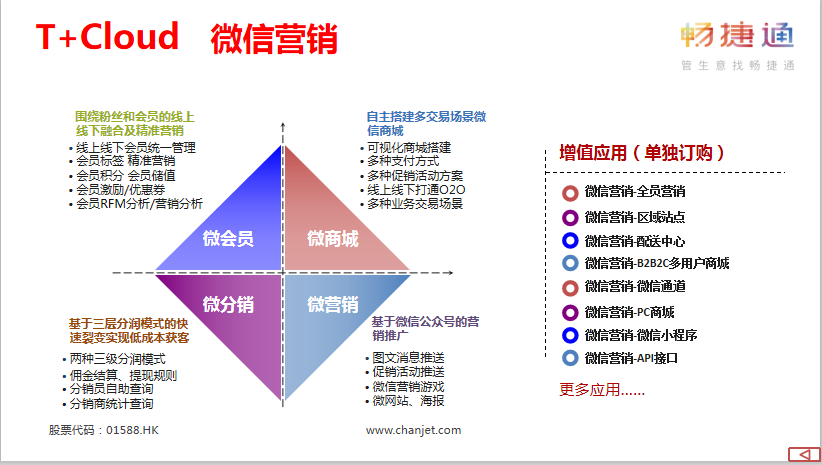 T+Cloud 微信营销

畅捷通
管生意找畅捷通

围绕粉丝和会员的线上线下融合及精准营销
• 线上线下会员统一管理
• 会员标签 精准营销
• 会员积分 会员储值
• 会员激励/优惠券
• 会员RFM分析/营销分析

自主搭建多交易场景微信商城
• 可视化商城搭建
• 多种支付方式
• 多种促销活动方案
• 线上线下打通O2O
• 多种业务交易场景

微会员

微商城

微分销

微营销

基于三层分润模式的快速裂变实现低成本获客
• 两种三级分润模式
• 佣金结算、提现规则
• 分销员自助查询
• 分销商统计查询

基于微信公众号的营销推广
• 图文消息推送
• 促销活动推送
• 微信营销游戏
• 微网站、海报

增值应用（单独订购）
微信营销-全员营销
微信营销-区域站点
微信营销-配送中心
微信营销-B2B2C多用户商城
微信营销-微信通道
微信营销-PC商城
微信营销-微信小程序
微信营销-API接口
更多应用......

股票代码：01588.HK

www.chanjet.com